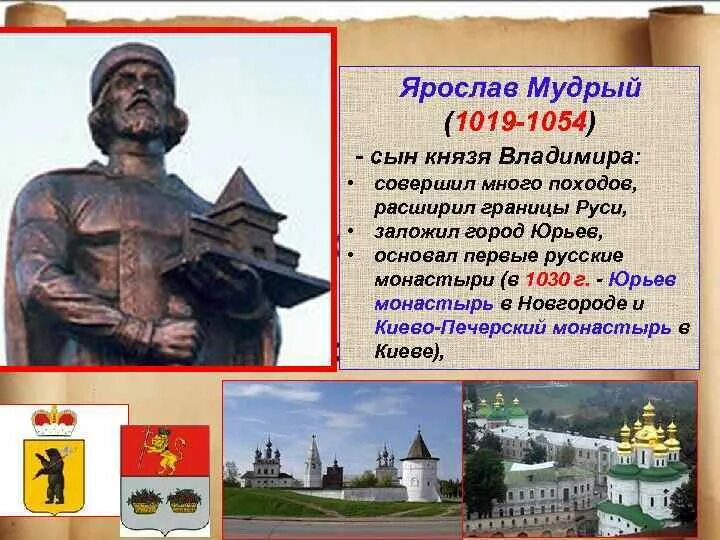 Ярослав Мудрый
(1019-1054)

- сын князя Владимира:
• совершил много походов, расширил границы Руси,
• заложил город Юрьев,
• основал первые русские монастыри (в 1030 г. - Юрьев монастырь в Новгороде и Киево-Печерский монастырь в Киеве),